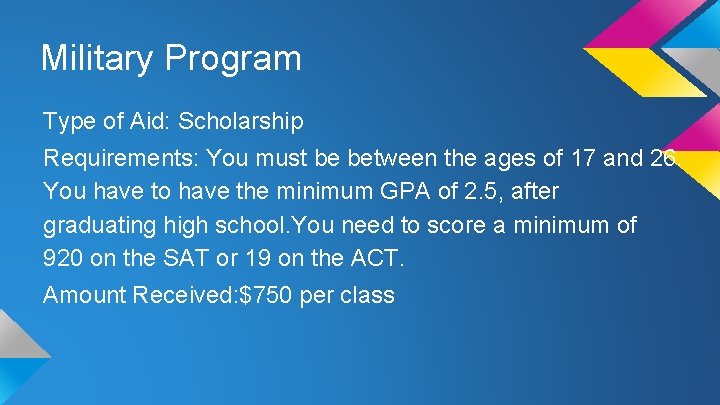 Military Program

Type of Aid: Scholarship

Requirements: You must be between the ages of 17 and 26. You have to have the minimum GPA of 2.5, after graduating high school.You need to score a minimum of 920 on the SAT or 19 on the ACT.

Amount Received:$750 per class